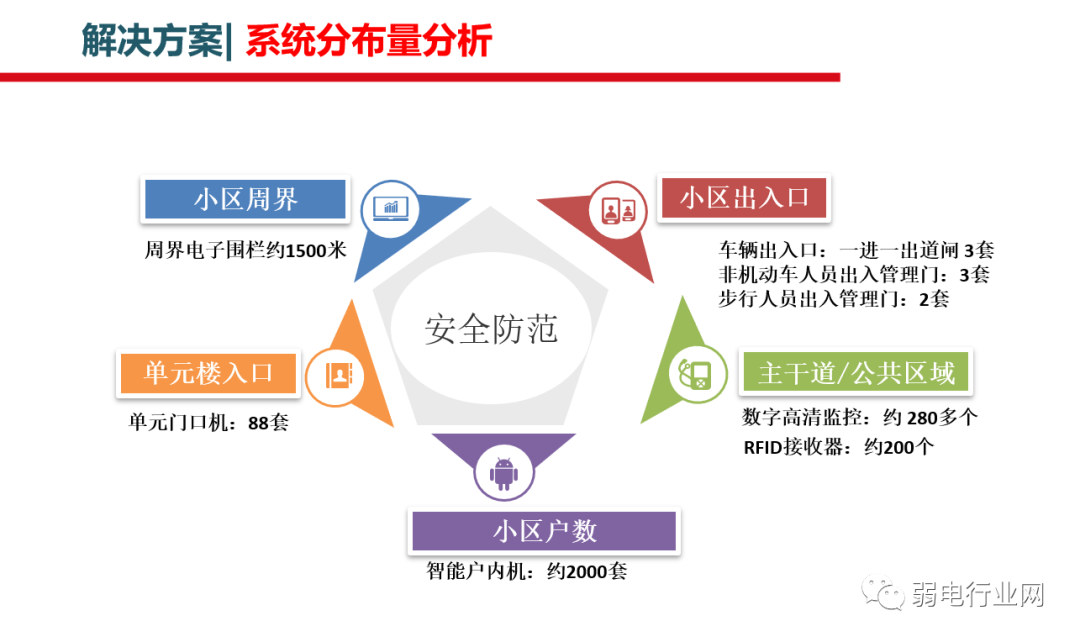 解决方案| 系统分布量分析

小区周界

周界电子围栏约1500米

小区出入口

车辆出入口：一进一出道闸 3套
非机动车人员出入管理门：3套
步行人员出入管理门：2套

安全防范

单元楼入口

单元门口机：88套

主干道/公共区域

数字高清监控：约 280多个
RFID接收器：约200个

小区户数

智能户内机：约2000套

弱电行业网